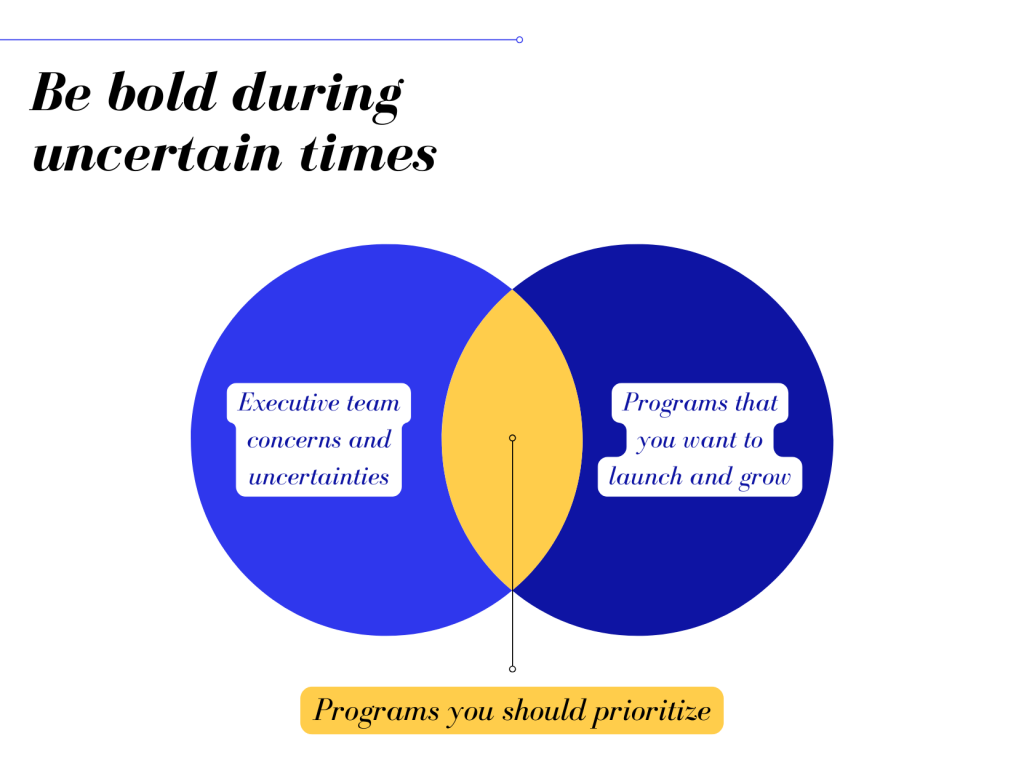 Be bold during uncertain times

Executive team concerns and uncertainties

Programs that you want to launch and grow

Programs you should prioritize